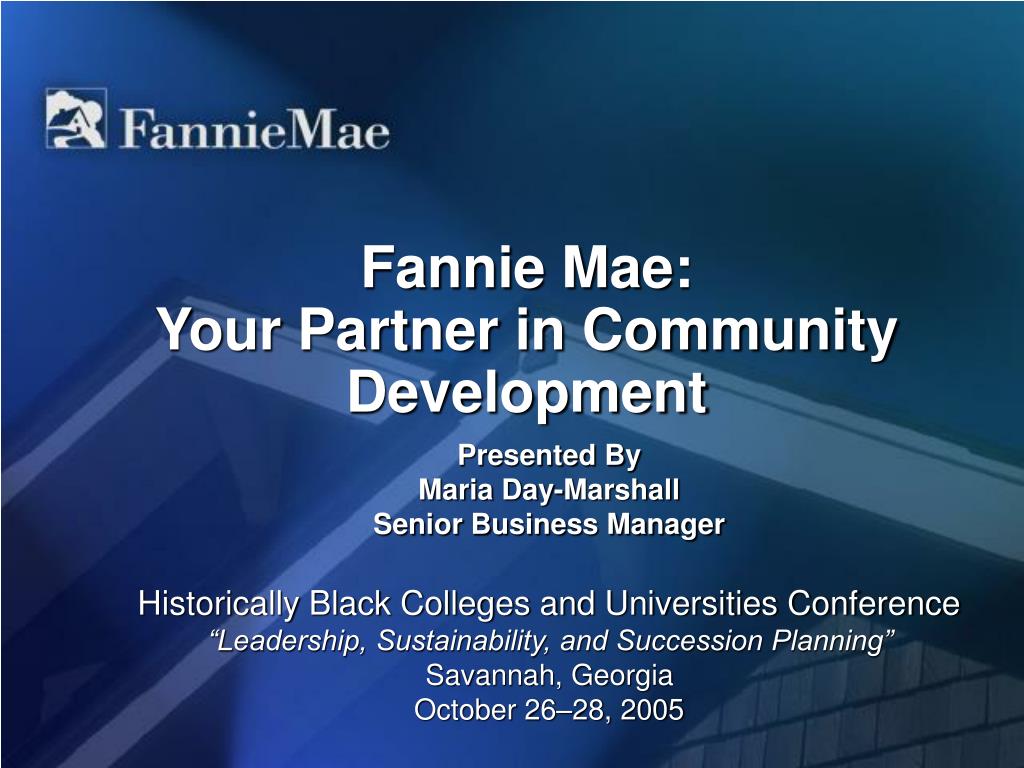 FannieMae

Fannie Mae:
Your Partner in Community Development

Presented By
Maria Day-Marshall
Senior Business Manager

Historically Black Colleges and Universities Conference
“Leadership, Sustainability, and Succession Planning”
Savannah, Georgia
October 26–28, 2005